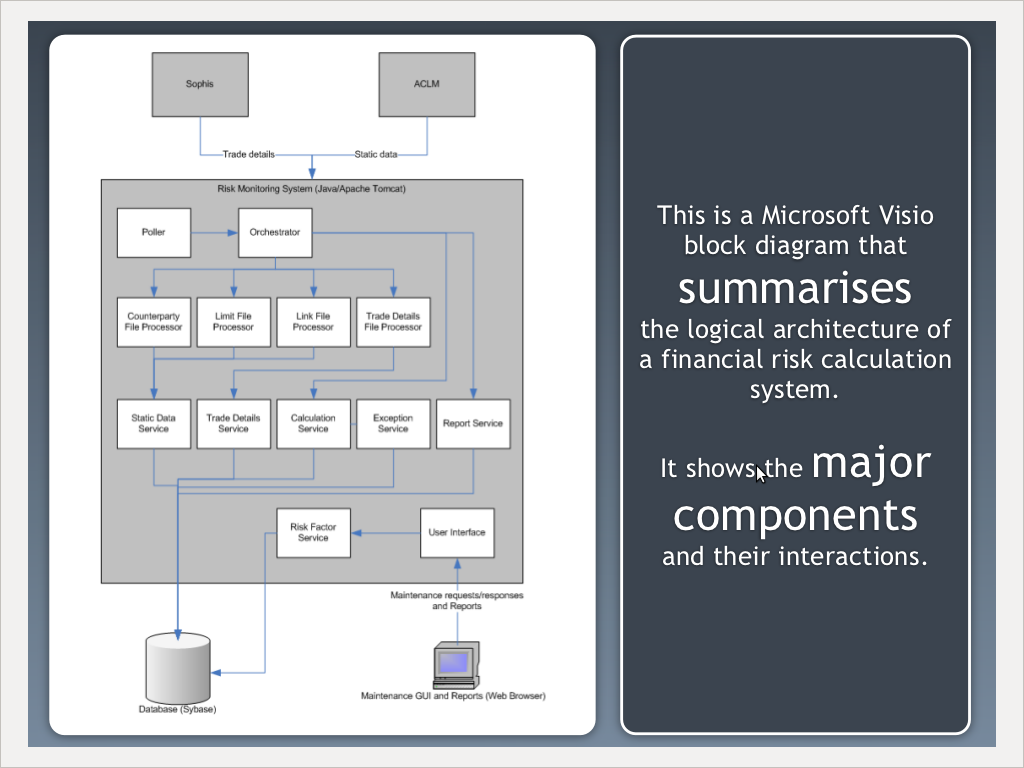 Sophis

ACLM

Trade details

Static data

Risk Monitoring System (Java/Apache Tomcat)

Poller

Orchestrator

Counterparty File Processor

Limit File Processor

Link File Processor

Trade Details File Processor

Static Data Service

Trade Details Service

Calculation Service

Exception Service

Report Service

Risk Factor Service

User Interface

Maintenance requests/responses and Reports

Database (Sybase)

Maintenance GUI and Reports (Web Browser)

This is a Microsoft Visio block diagram that summarises the logical architecture of a financial risk calculation system.

It shows the major components and their interactions.